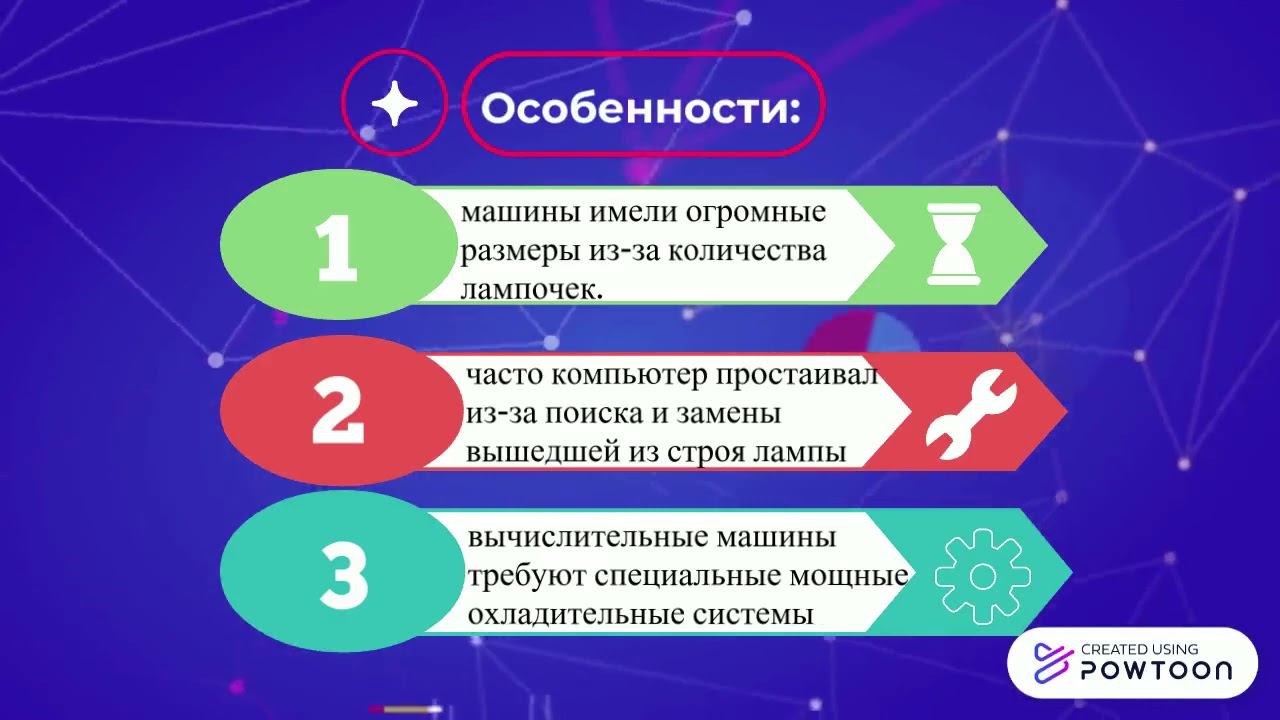 Особенности:

1
машины имели огромные размеры из-за количества лампочек.

2
часто компьютер простаивал из-за поиска и замены вышедшей из строя лампы

3
вычислительные машины требуют специальные мощные охладительные системы

CREATED USING
POWTOON